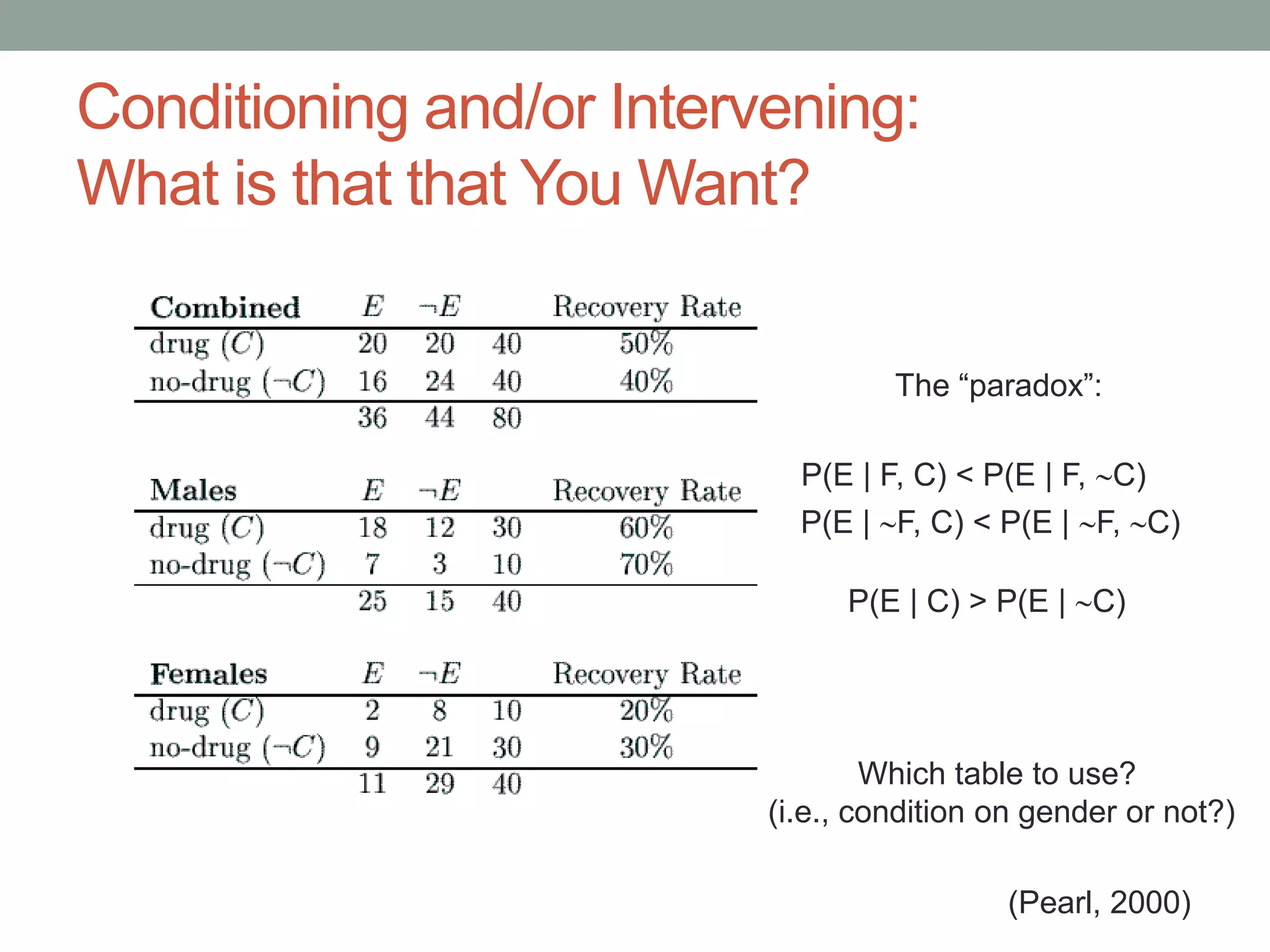 Conditioning and/or Intervening: What is that that You Want?

| Combined | $E$ | $\neg E$ | | Recovery Rate |
|---|---|---|---|---|
| drug ($C$) | 20 | 20 | 40 | 50% |
| no-drug ($\neg C$) | 16 | 24 | 40 | 40% |
| | 36 | 44 | 80 | |

| Males | $E$ | $\neg E$ | | Recovery Rate |
|---|---|---|---|---|
| drug ($C$) | 18 | 12 | 30 | 60% |
| no-drug ($\neg C$) | 7 | 3 | 10 | 70% |
| | 25 | 15 | 40 | |

| Females | $E$ | $\neg E$ | | Recovery Rate |
|---|---|---|---|---|
| drug ($C$) | 2 | 8 | 10 | 20% |
| no-drug ($\neg C$) | 9 | 21 | 30 | 30% |
| | 11 | 29 | 40 | |

The “paradox”:

P(E | F, C) < P(E | F, ~C)
P(E | ~F, C) < P(E | ~F, ~C)

P(E | C) > P(E | ~C)

Which table to use?
(i.e., condition on gender or not?)

(Pearl, 2000)